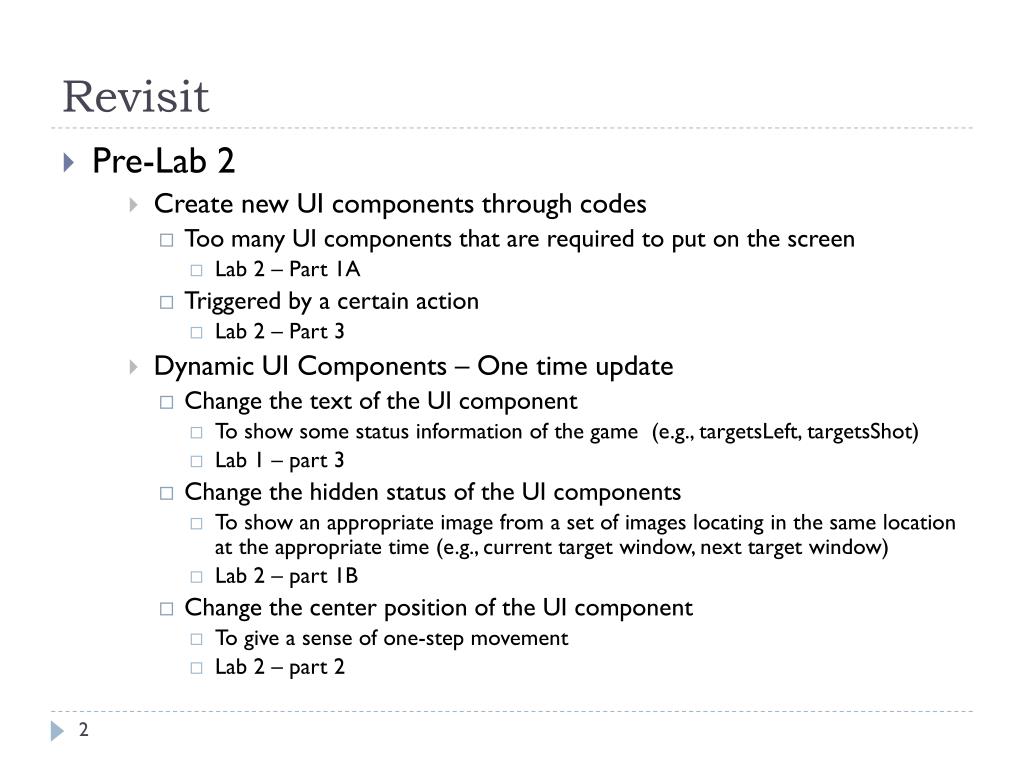 Revisit

Pre-Lab 2

Create new UI components through codes

Too many UI components that are required to put on the screen

Lab 2 – Part 1A

Triggered by a certain action

Lab 2 – Part 3

Dynamic UI Components – One time update

Change the text of the UI component

To show some status information of the game (e.g., targetsLeft, targetsShot)

Lab 1 – part 3

Change the hidden status of the UI components

To show an appropriate image from a set of images locating in the same location at the appropriate time (e.g., current target window, next target window)

Lab 2 – part 1B

Change the center position of the UI component

To give a sense of one-step movement

Lab 2 – part 2

2